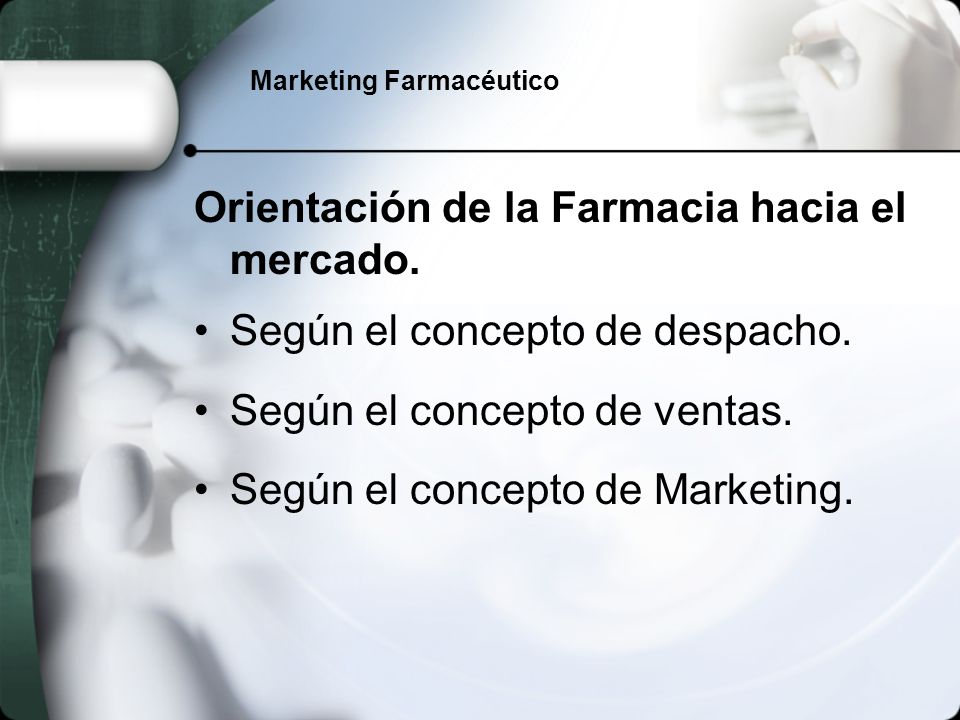 Marketing Farmacéutico

Orientación de la Farmacia hacia el mercado.

• Según el concepto de despacho.

• Según el concepto de ventas.

• Según el concepto de Marketing.